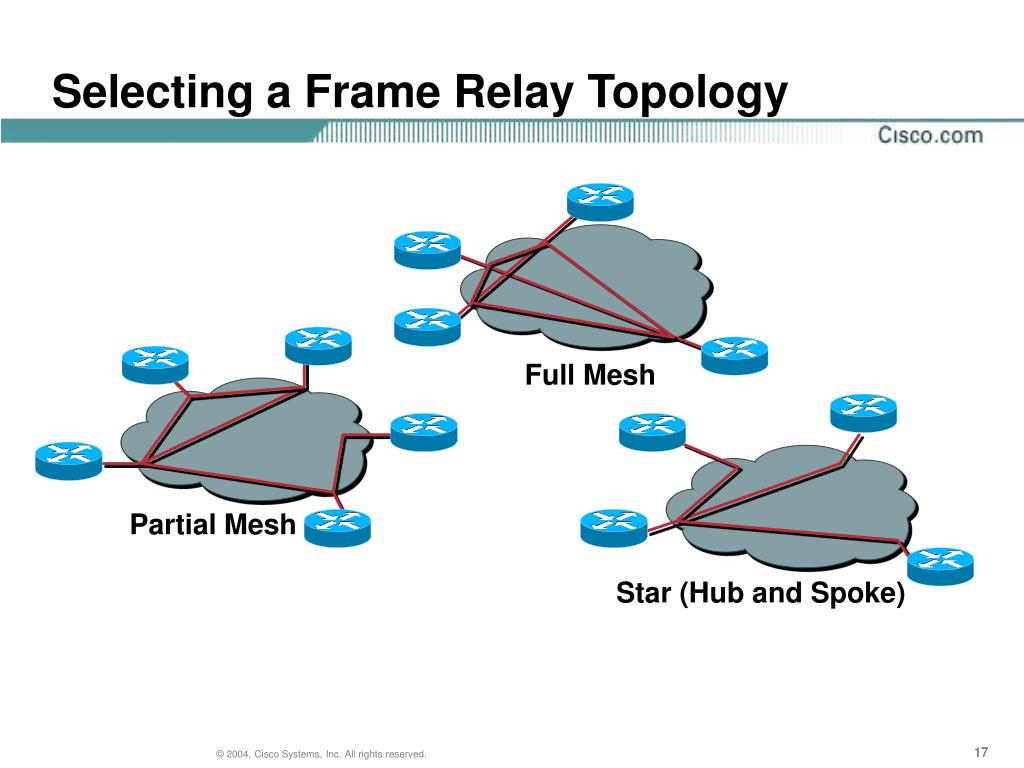 Selecting a Frame Relay Topology

Cisco.com

Full Mesh

Partial Mesh

Star (Hub and Spoke)

© 2004, Cisco Systems, Inc. All rights reserved.

17